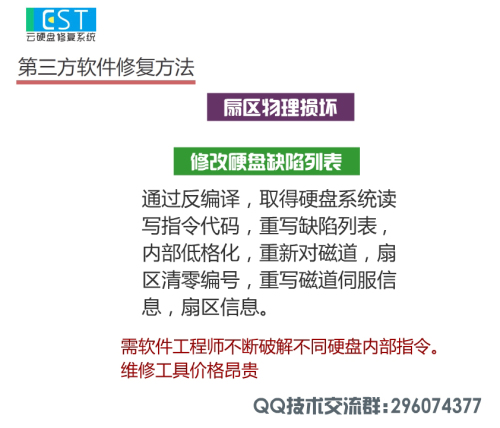 EST
云硬盘修复系统

第三方软件修复方法

扇区物理损坏

修改硬盘缺陷列表

通过反编译，取得硬盘系统读写指令代码，重写缺陷列表，内部低格化，重新对磁道，扇区清零编号，重写磁道伺服信息，扇区信息。

需软件工程师不断破解不同硬盘内部指令。
维修工具价格昂贵

QQ技术交流群：296074377